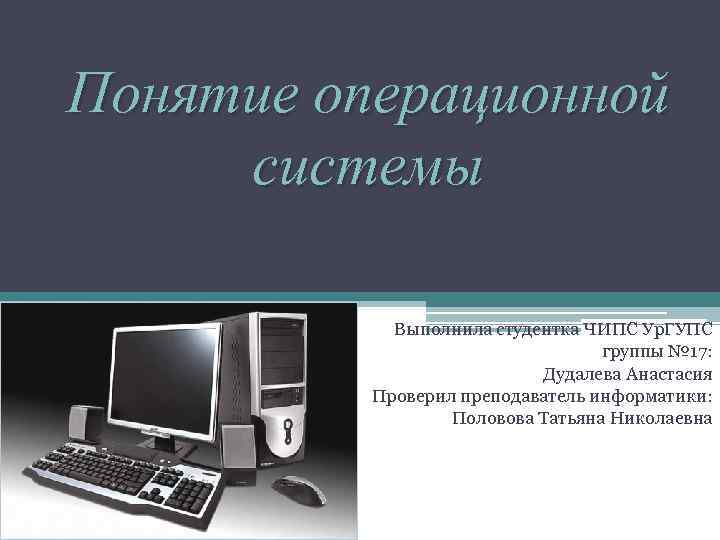 Понятие операционной системы

Выполнила студентка ЧИПС УрГУПС группы №17:
Дудалева Анастасия
Проверил преподаватель информатики:
Половова Татьяна Николаевна